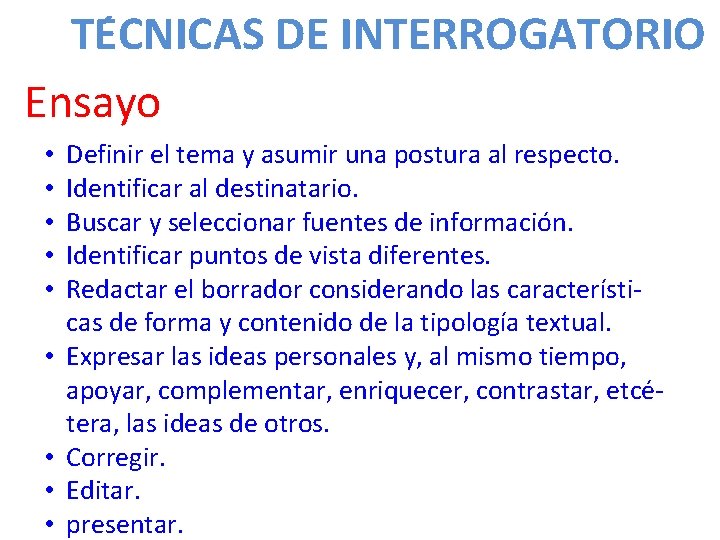 TÉCNICAS DE INTERROGATORIO

Ensayo

• Definir el tema y asumir una postura al respecto.
• Identificar al destinatario.
• Buscar y seleccionar fuentes de información.
• Identificar puntos de vista diferentes.
• Redactar el borrador considerando las características de forma y contenido de la tipología textual.
• Expresar las ideas personales y, al mismo tiempo, apoyar, complementar, enriquecer, contrastar, etcétera, las ideas de otros.
• Corregir.
• Editar.
• presentar.